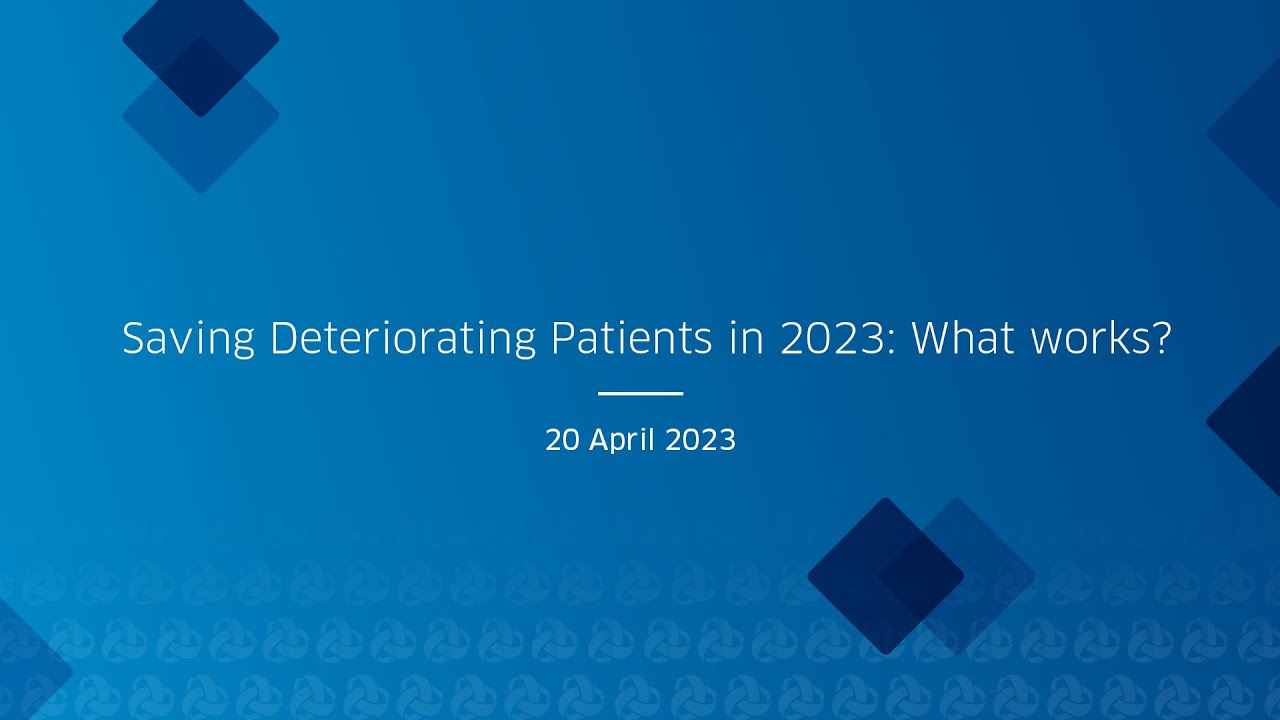 Saving Deteriorating Patients in 2023: What works?

20 April 2023